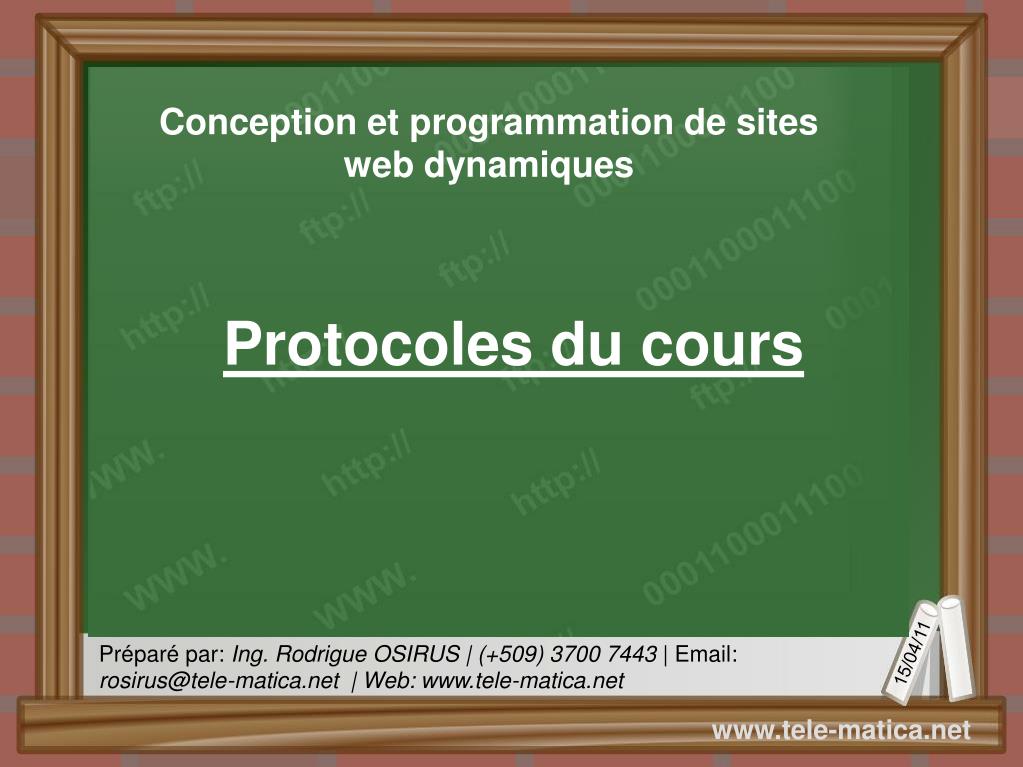 Conception et programmation de sites web dynamiques

Protocoles du cours

Préparé par: Ing. Rodrigue OSIRUS | (+509) 3700 7443 | Email: rosirus@tele-matica.net | Web: www.tele-matica.net

15/04/11

www.tele-matica.net